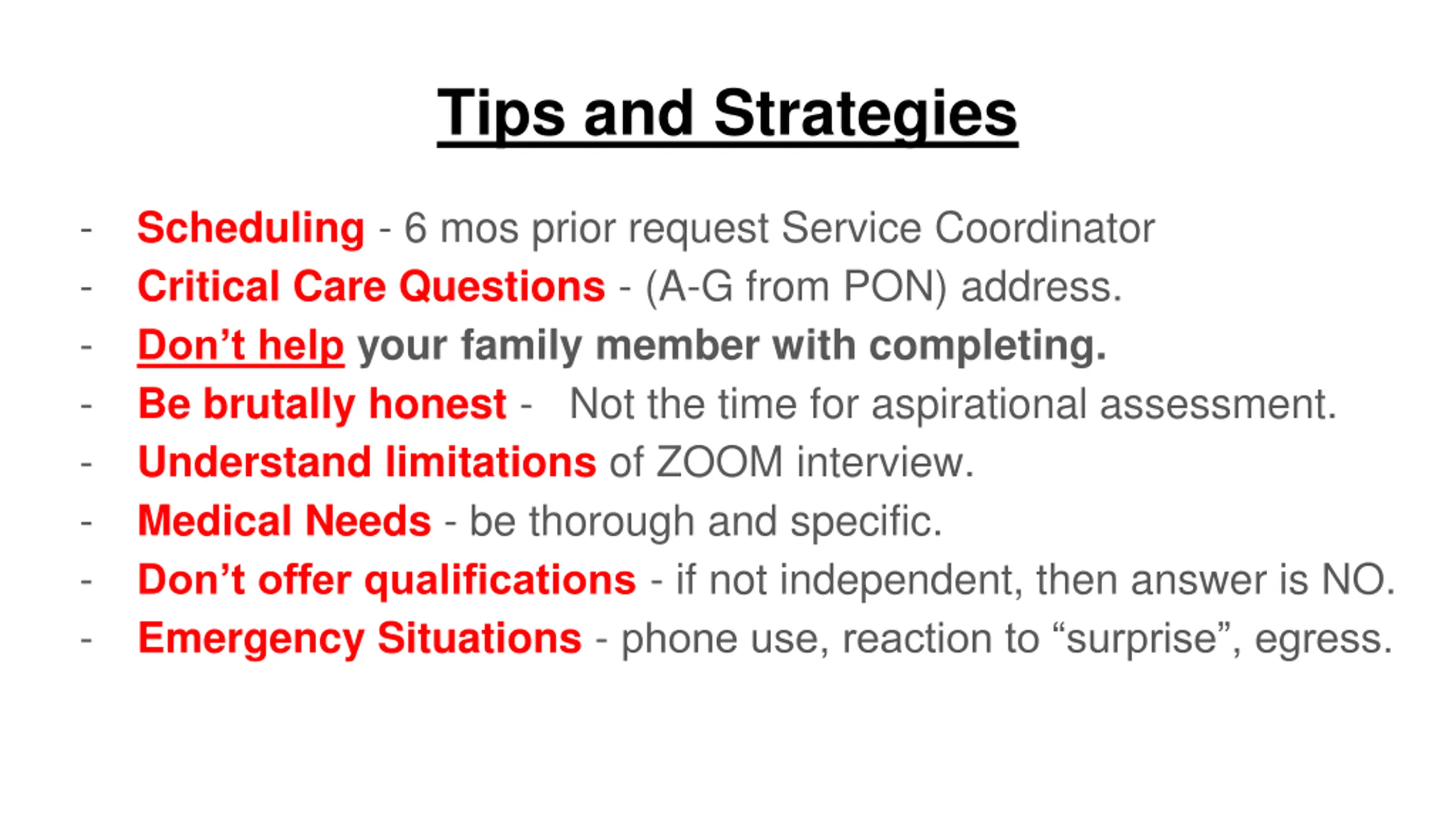 Tips and Strategies

- Scheduling - 6 mos prior request Service Coordinator
- Critical Care Questions - (A-G from PON) address.
- Don’t help your family member with completing.
- Be brutally honest - Not the time for aspirational assessment.
- Understand limitations of ZOOM interview.
- Medical Needs - be thorough and specific.
- Don’t offer qualifications - if not independent, then answer is NO.
- Emergency Situations - phone use, reaction to “surprise”, egress.